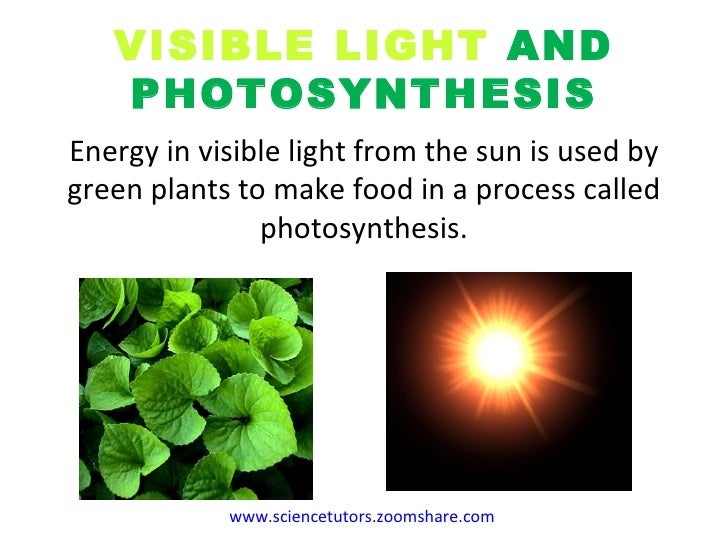 VISIBLE LIGHT AND PHOTOSYNTHESIS

Energy in visible light from the sun is used by green plants to make food in a process called photosynthesis.

www.sciencetutors.zoomshare.com